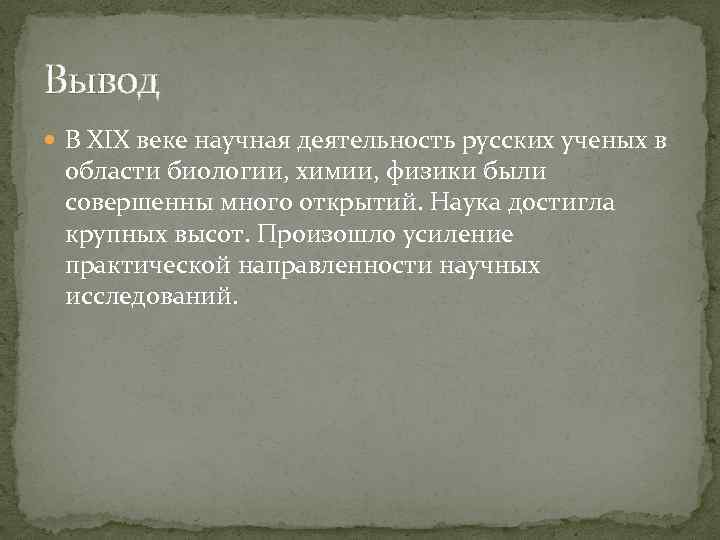 Вывод

В XIX веке научная деятельность русских ученых в области биологии, химии, физики были совершенны много открытий. Наука достигла крупных высот. Произошло усиление практической направленности научных исследований.